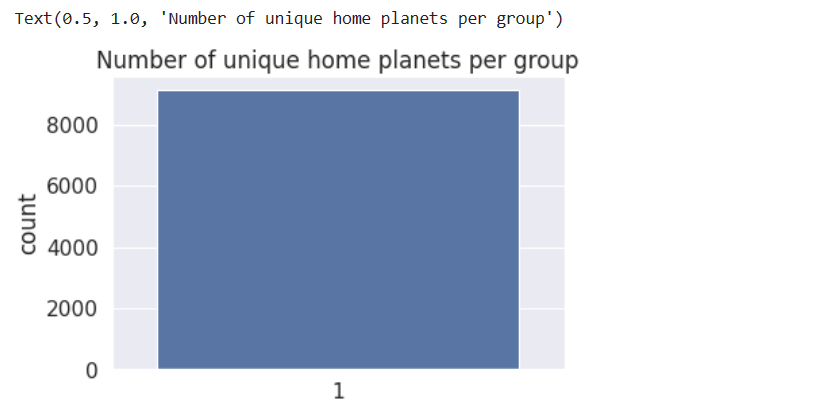 Text(0.5, 1.0, 'Number of unique home planets per group')

Number of unique home planets per group

count

8000
6000
4000
2000
0

1